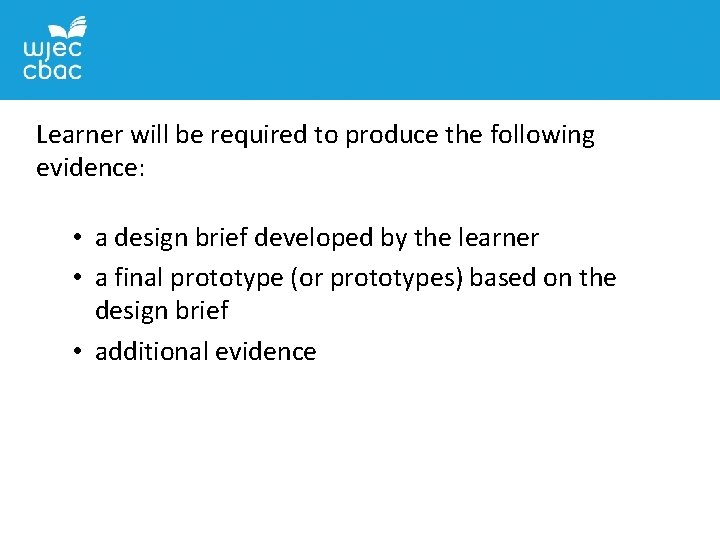 wjec
cbac

Learner will be required to produce the following evidence:

• a design brief developed by the learner
• a final prototype (or prototypes) based on the design brief
• additional evidence